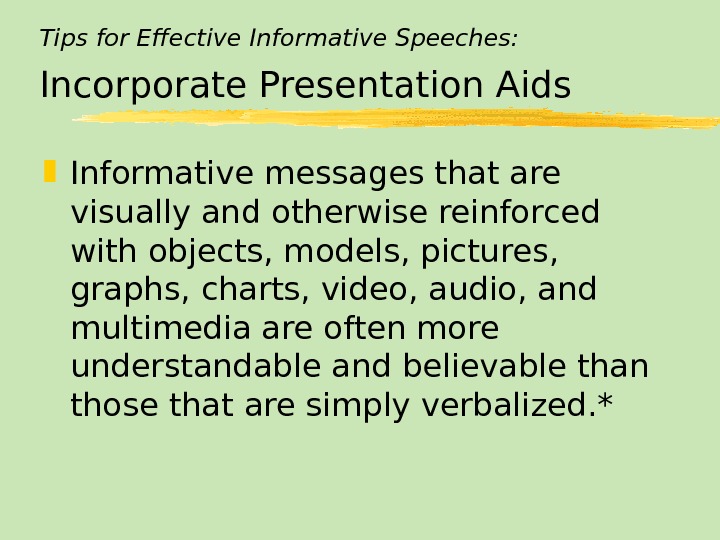 Tips for Effective Informative Speeches:

Incorporate Presentation Aids

Informative messages that are visually and otherwise reinforced with objects, models, pictures, graphs, charts, video, audio, and multimedia are often more understandable and believable than those that are simply verbalized.*